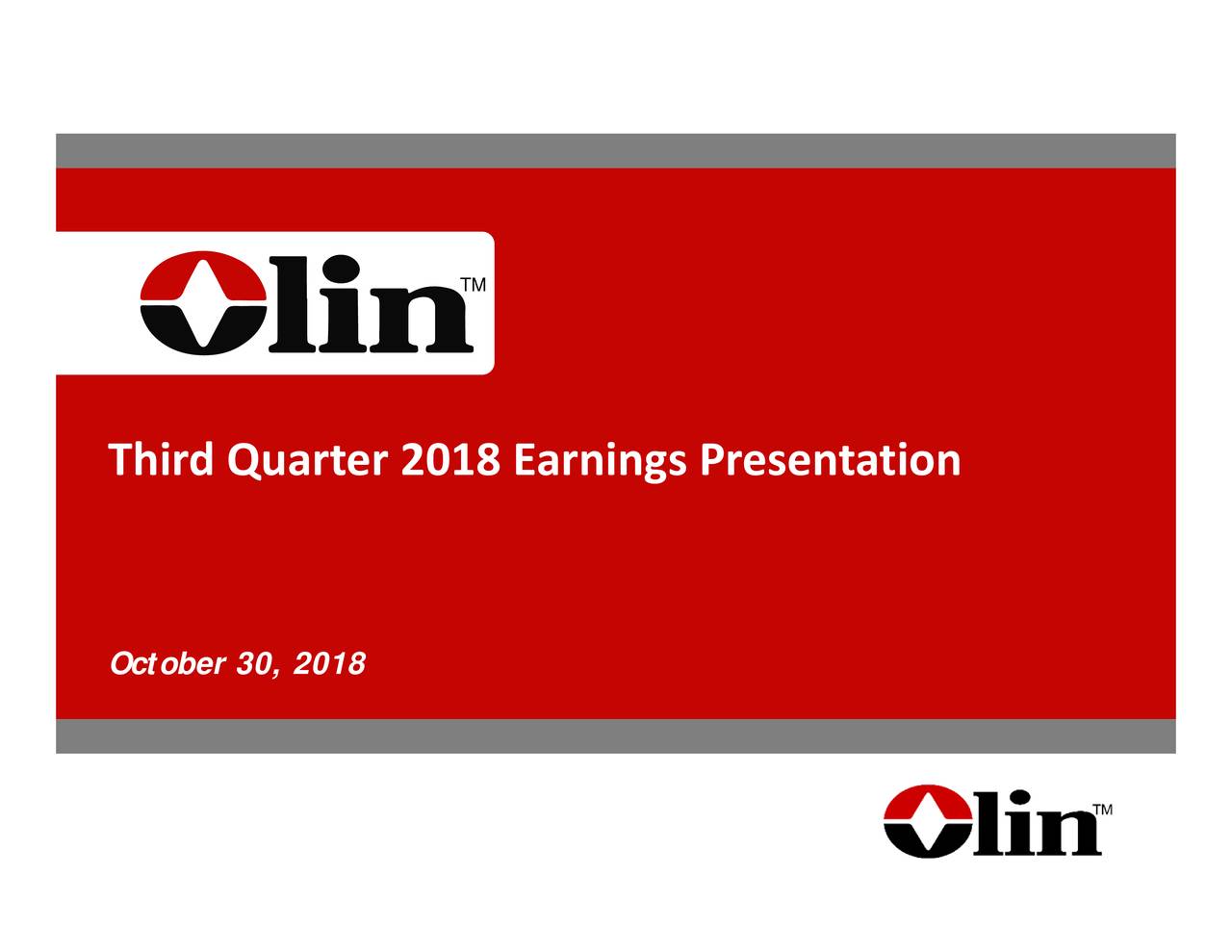 Olin™

Third Quarter 2018 Earnings Presentation

October 30, 2018

Olin™